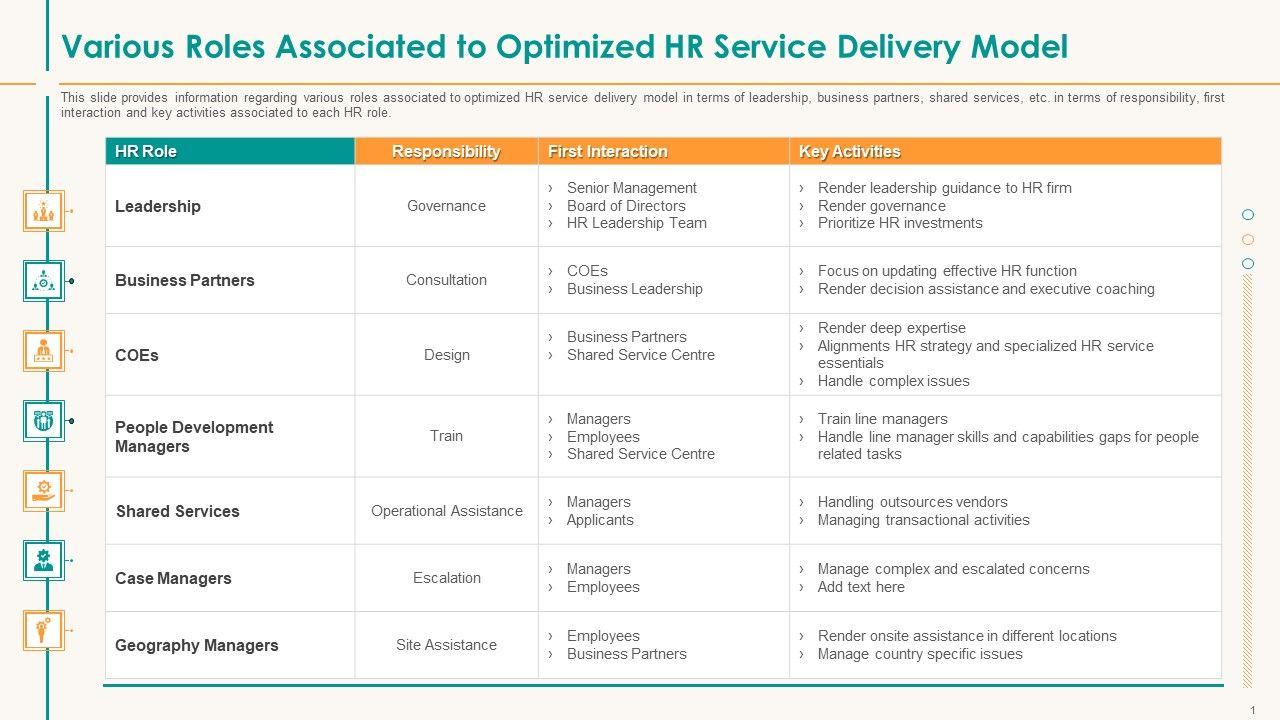 Various Roles Associated to Optimized HR Service Delivery Model

This slide provides information regarding various roles associated to optimized HR service delivery model in terms of leadership, business partners, shared services, etc. in terms of responsibility, first interaction and key activities associated to each HR role.

| HR Role | Responsibility | First Interaction | Key Activities |
|---|---|---|---|
| Leadership | Governance | › Senior Management › Board of Directors › HR Leadership Team | › Render leadership guidance to HR firm › Render governance › Prioritize HR investments |
| Business Partners | Consultation | › COEs › Business Leadership | › Focus on updating effective HR function › Render decision assistance and executive coaching |
| COEs | Design | › Business Partners › Shared Service Centre | › Render deep expertise › Alignments HR strategy and specialized HR service essentials › Handle complex issues |
| People Development Managers | Train | › Managers › Employees › Shared Service Centre | › Train line managers › Handle line manager skills and capabilities gaps for people related tasks |
| Shared Services | Operational Assistance | › Managers › Applicants | › Handling outsources vendors › Managing transactional activities |
| Case Managers | Escalation | › Managers › Employees | › Manage complex and escalated concerns › Add text here |
| Geography Managers | Site Assistance | › Employees › Business Partners | › Render onsite assistance in different locations › Manage country specific issues |

1